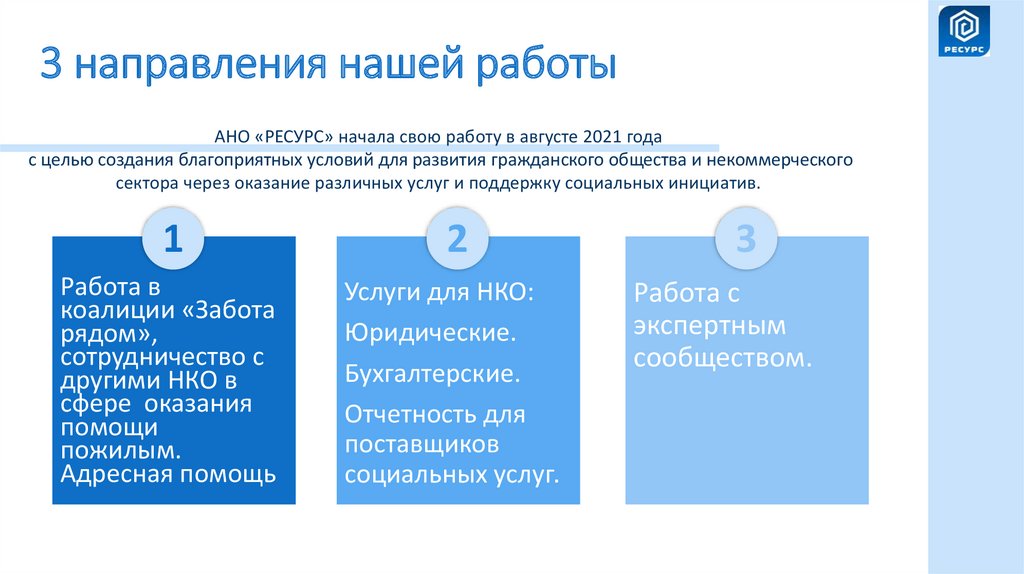 РЕСУРС

3 направления нашей работы

АНО «РЕСУРС» начала свою работу в августе 2021 года с целью создания благоприятных условий для развития гражданского общества и некоммерческого сектора через оказание различных услуг и поддержку социальных инициатив.

1

Работа в коалиции «Забота рядом», сотрудничество с другими НКО в сфере оказания помощи пожилым. Адресная помощь

2

Услуги для НКО:

Юридические.

Бухгалтерские.

Отчетность для поставщиков социальных услуг.

3

Работа с экспертным сообществом.